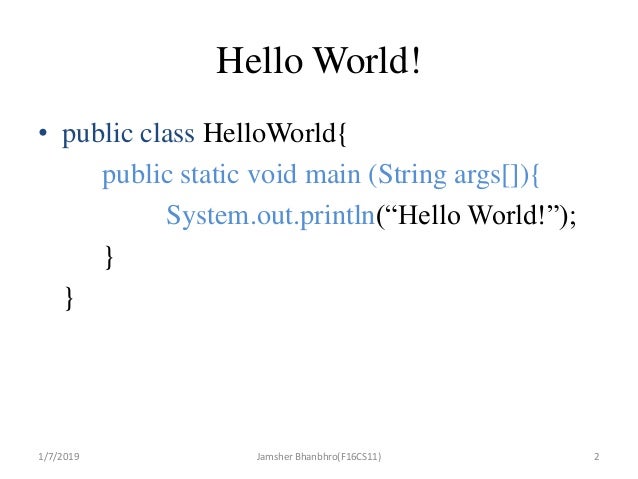 Hello World!

• public class HelloWorld{
public static void main (String args[]){
System.out.println(“Hello World!”);
}
}

1/7/2019 Jamsher Bhanbhro(F16CS11) 2